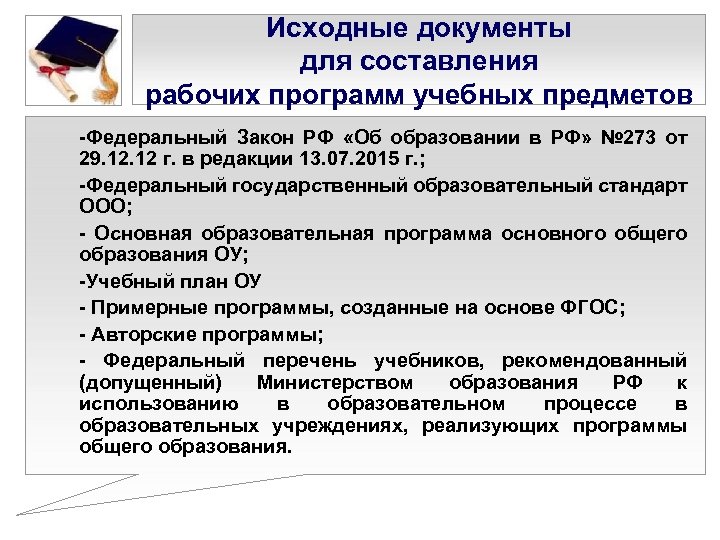 Исходные документы для составления рабочих программ учебных предметов

-Федеральный Закон РФ «Об образовании в РФ» №273 от 29.12.12 г. в редакции 13.07.2015 г.;

-Федеральный государственный образовательный стандарт ООО;

- Основная образовательная программа основного общего образования ОУ;

-Учебный план ОУ

- Примерные программы, созданные на основе ФГОС;

- Авторские программы;

- Федеральный перечень учебников, рекомендованный (допущенный) Министерством образования РФ к использованию в образовательном процессе в образовательных учреждениях, реализующих программы общего образования.